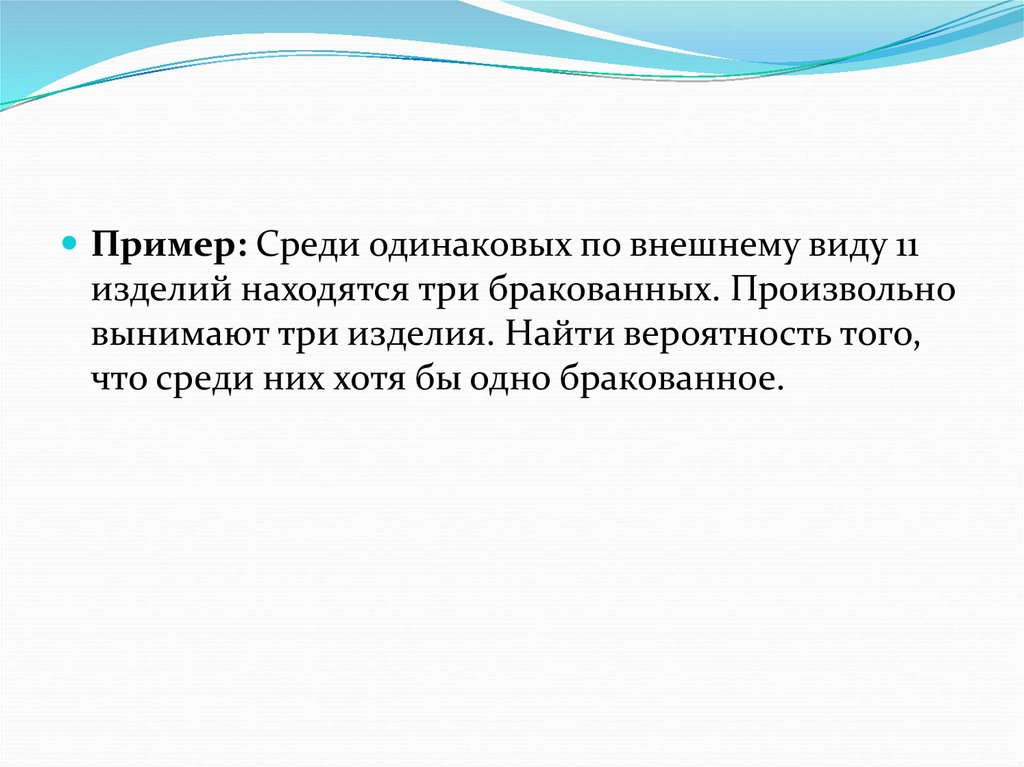 Пример: Среди одинаковых по внешнему виду 11 изделий находятся три бракованных. Произвольно вынимают три изделия. Найти вероятность того, что среди них хотя бы одно бракованное.